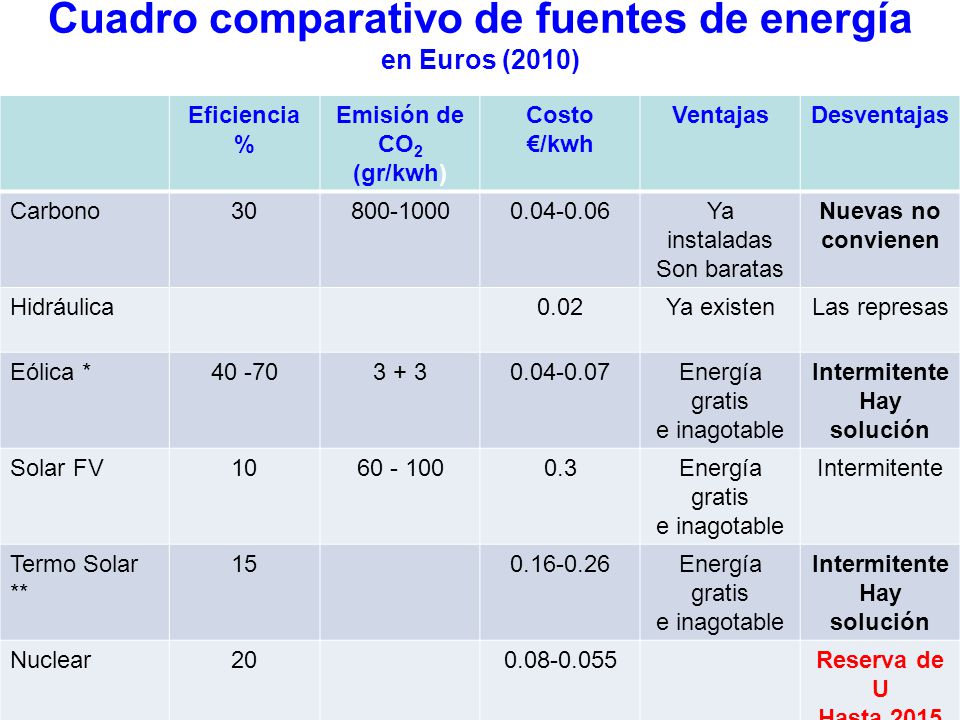 Cuadro comparativo de fuentes de energía
en Euros (2010)

| | Eficiencia % | Emisión de $CO_2$ (gr/kwh) | Costo €/kwh | Ventajas | Desventajas |
|---|---|---|---|---|---|
| Carbono | 30 | 800-1000 | 0.04-0.06 | Ya instaladas Son baratas | Nuevas no convienen |
| Hidráulica | | | 0.02 | Ya existen | Las represas |
| Eólica * | 40 -70 | 3 + 3 | 0.04-0.07 | Energía gratis e inagotable | Intermitente Hay solución |
| Solar FV | 10 | 60 - 100 | 0.3 | Energía gratis e inagotable | Intermitente |
| Termo Solar ** | 15 | | 0.16-0.26 | Energía gratis e inagotable | Intermitente Hay solución |
| Nuclear | 20 | | 0.08-0.055 | | Reserva de U Hasta 2015 |